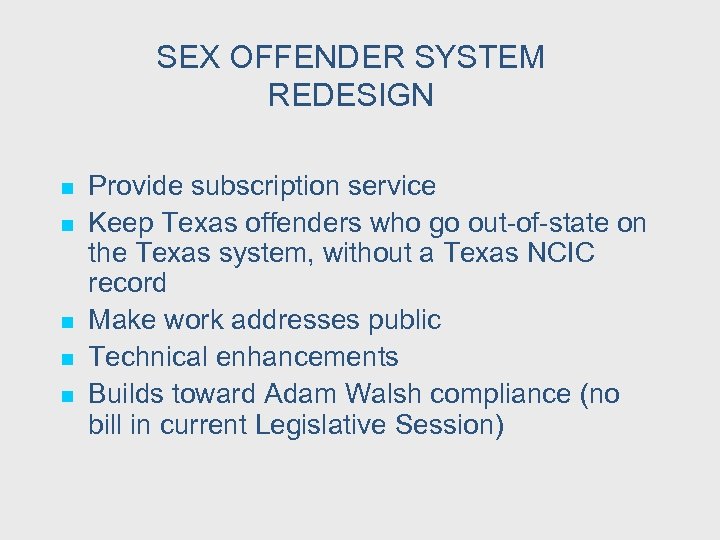 SEX OFFENDER SYSTEM REDESIGN

- Provide subscription service
- Keep Texas offenders who go out-of-state on the Texas system, without a Texas NCIC record
- Make work addresses public
- Technical enhancements
- Builds toward Adam Walsh compliance (no bill in current Legislative Session)